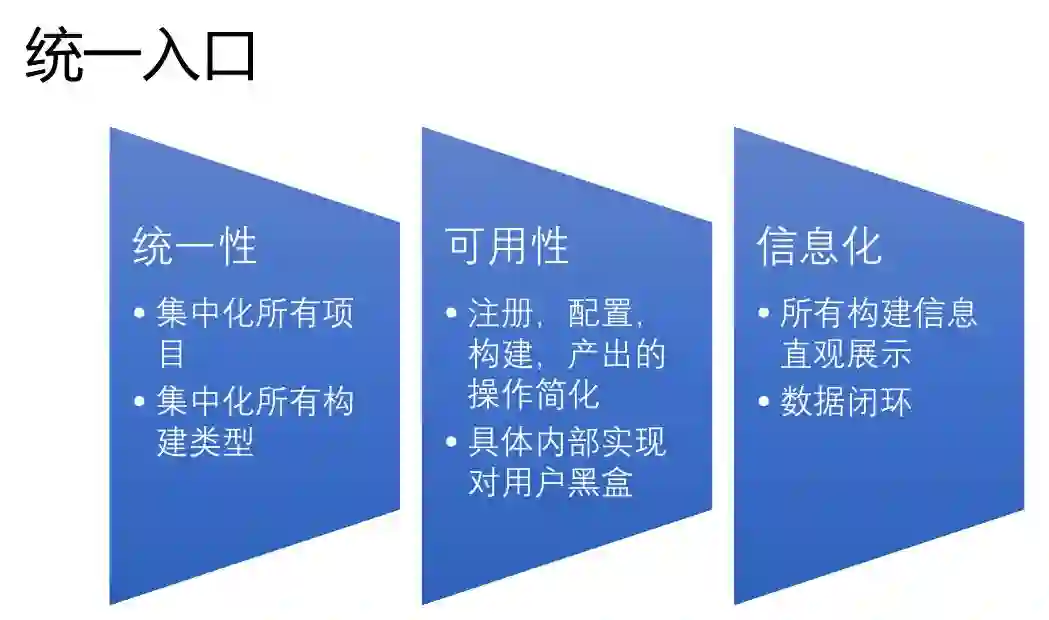 统一入口

统一性
• 集中化所有项目
• 集中化所有构建类型

可用性
• 注册，配置，构建，产出的操作简化
• 具体内部实现对用户黑盒

信息化
• 所有构建信息直观展示
• 数据闭环